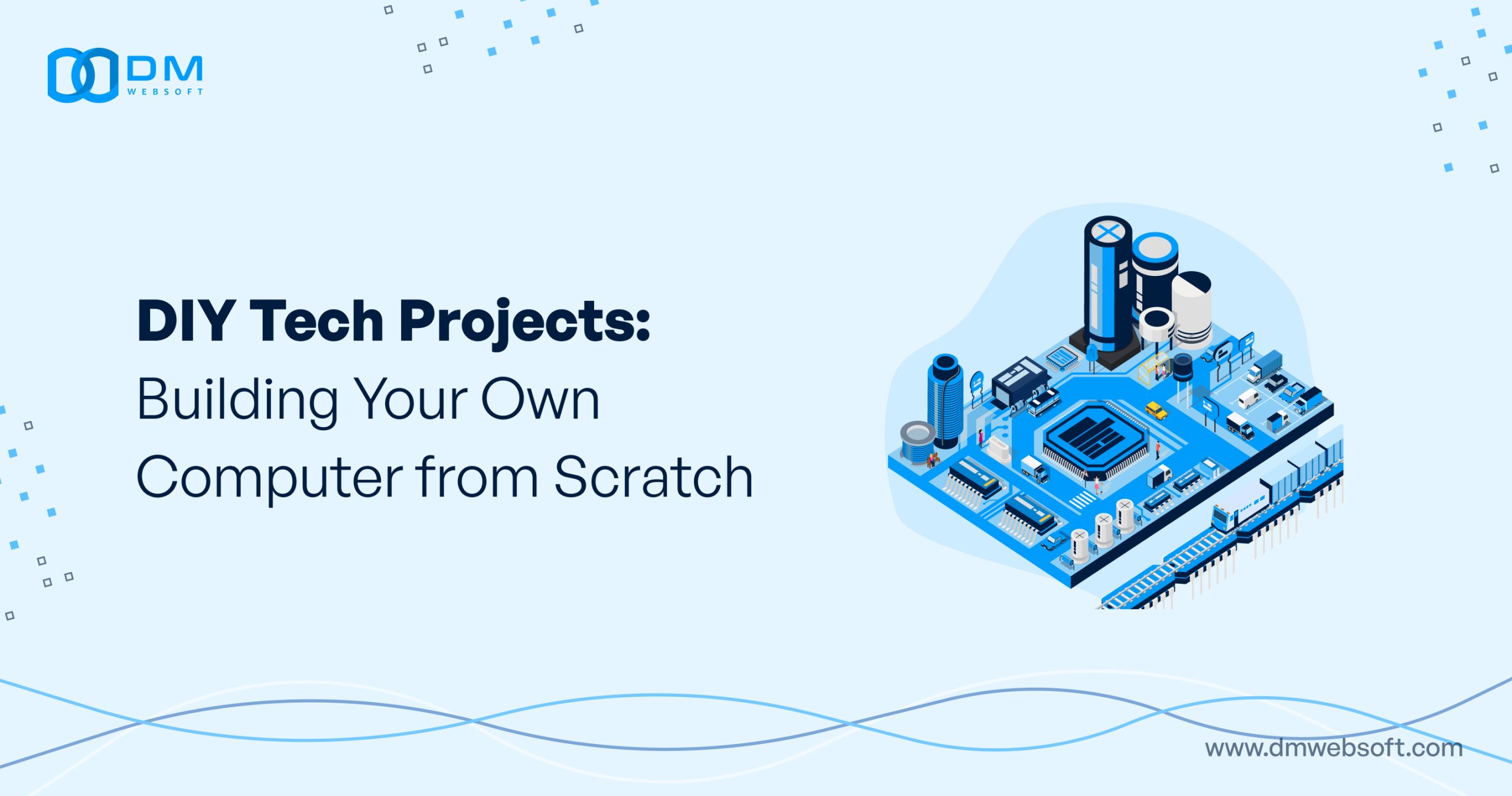 DM
WEBSOFT

DIY Tech Projects:
Building Your Own Computer from Scratch

www.dmwebsoft.com